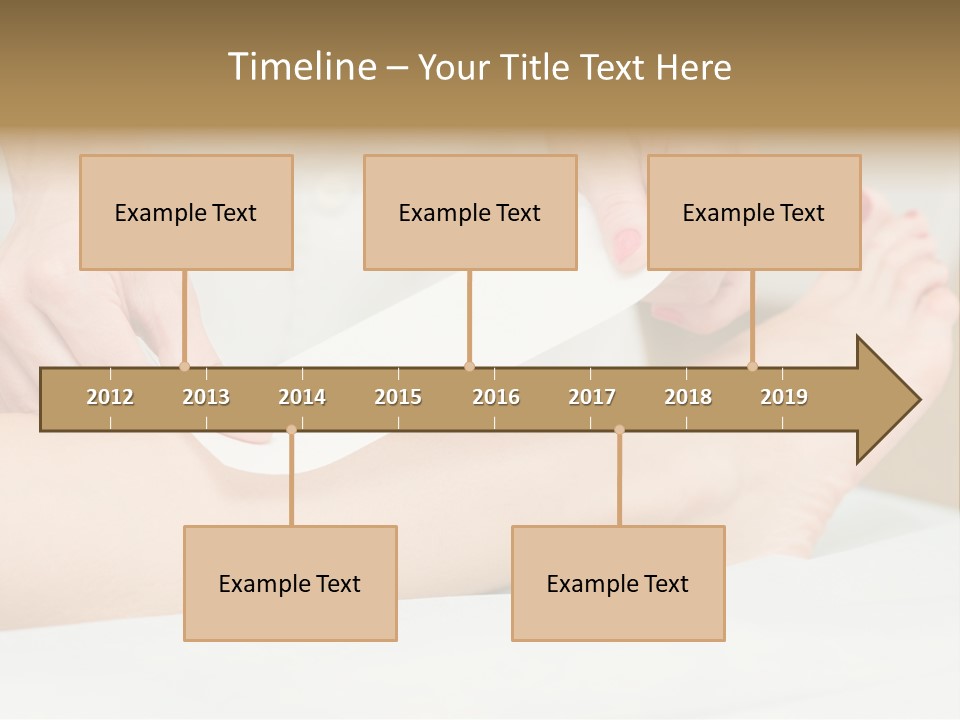 Timeline – Your Title Text Here

Example Text

Example Text

Example Text

2012 2013 2014 2015 2016 2017 2018 2019

Example Text

Example Text